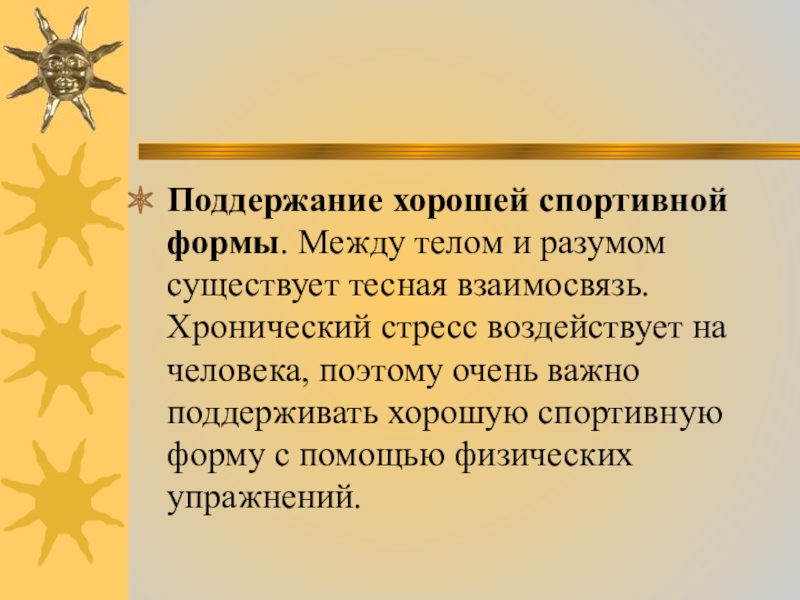 Поддержание хорошей спортивной формы. Между телом и разумом существует тесная взаимосвязь. Хронический стресс воздействует на человека, поэтому очень важно поддерживать хорошую спортивную форму с помощью физических упражнений.